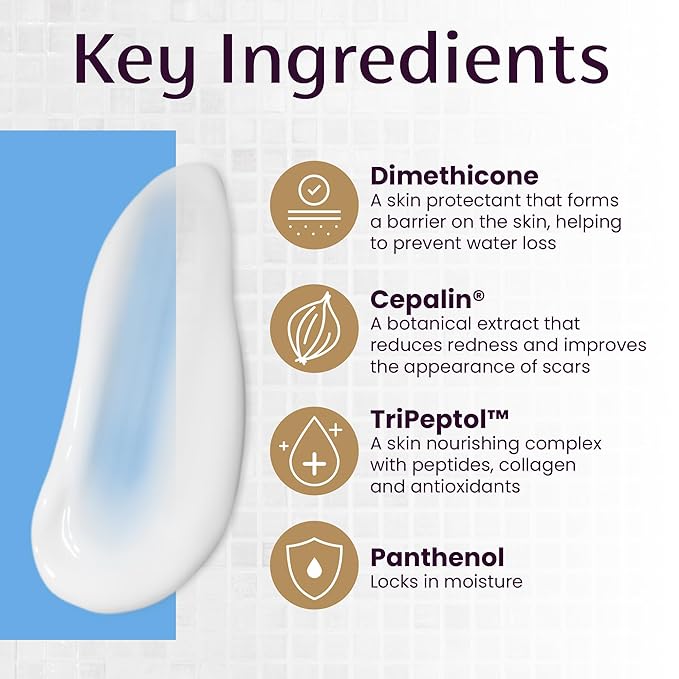 Key Ingredients

Dimethicone
A skin protectant that forms a barrier on the skin, helping to prevent water loss

Cepalin®
A botanical extract that reduces redness and improves the appearance of scars

TriPeptol™
A skin nourishing complex with peptides, collagen and antioxidants

Panthenol
Locks in moisture